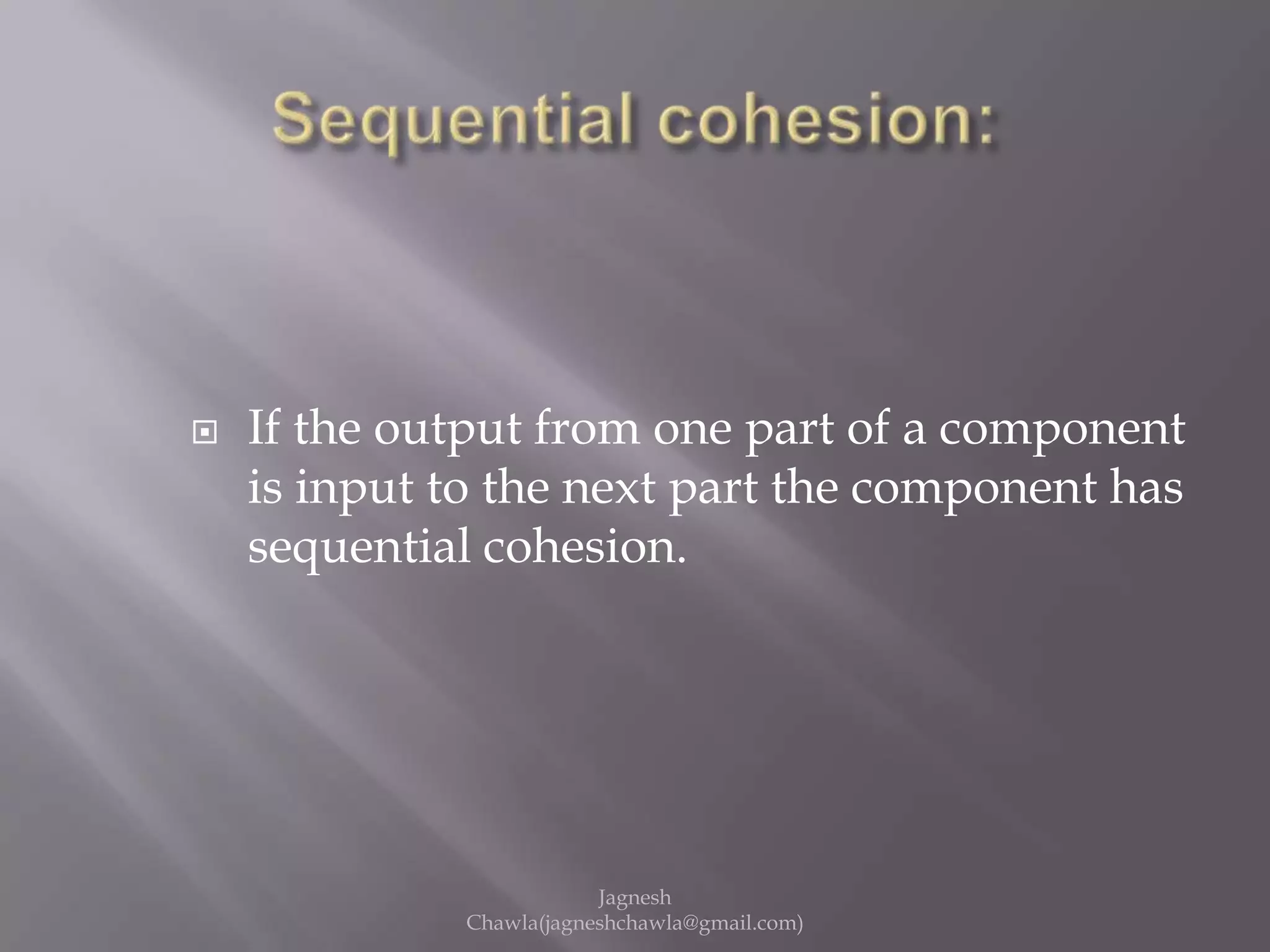 Sequential cohesion:

If the output from one part of a component is input to the next part the component has sequential cohesion.

Jagnesh Chawla(jagneshchawla@gmail.com)